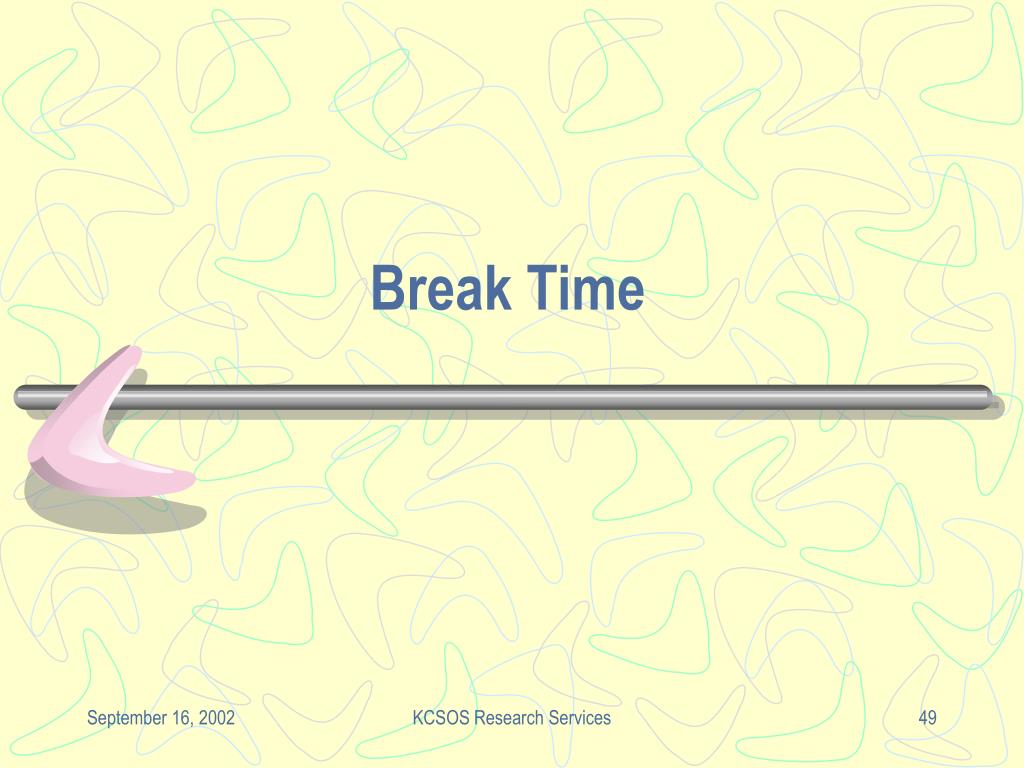 Break Time

September 16, 2002

KCSOS Research Services

49